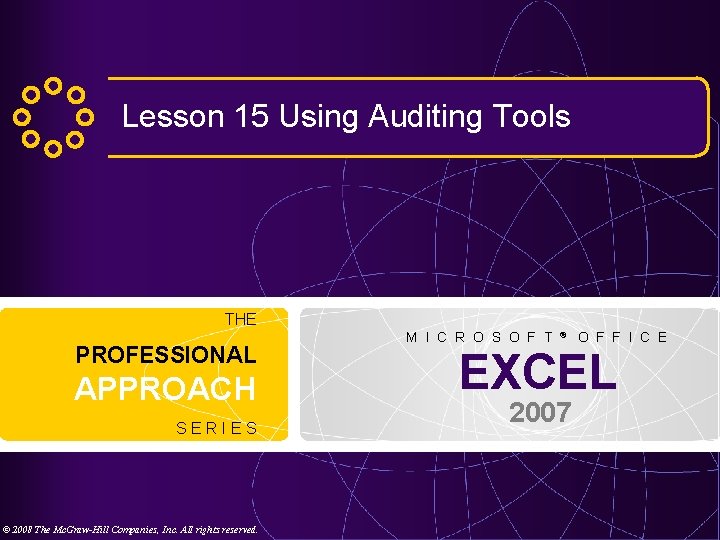 Lesson 15 Using Auditing Tools

THE
PROFESSIONAL
APPROACH
SERIES

MICROSOFT® OFFICE
EXCEL
2007

© 2008 The McGraw-Hill Companies, Inc. All rights reserved.